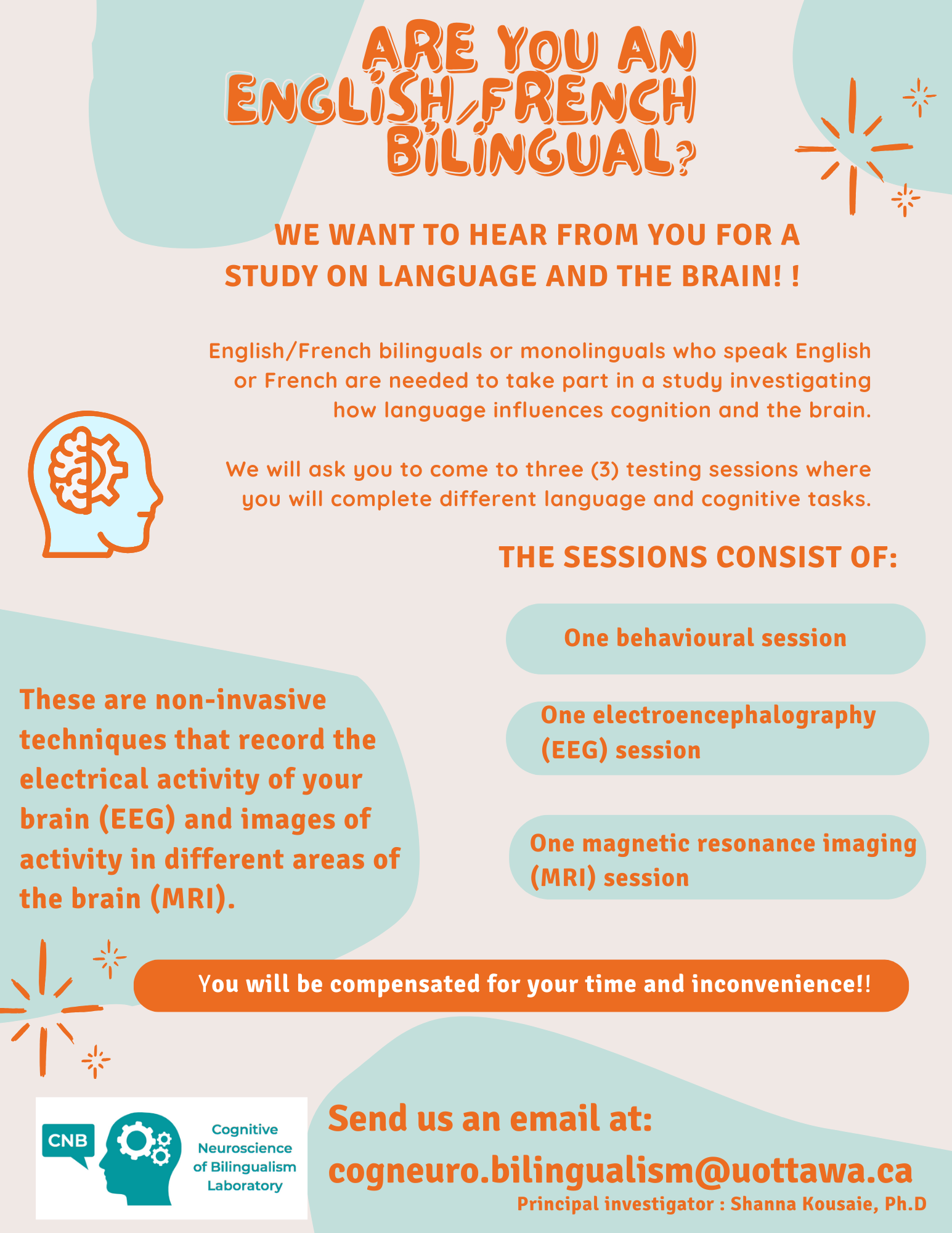 ARE YOU AN ENGLISH/FRENCH BILINGUAL?

WE WANT TO HEAR FROM YOU FOR A STUDY ON LANGUAGE AND THE BRAIN! !

English/French bilinguals or monolinguals who speak English or French are needed to take part in a study investigating how language influences cognition and the brain.

We will ask you to come to three (3) testing sessions where you will complete different language and cognitive tasks.

THE SESSIONS CONSIST OF:

One behavioural session

One electroencephalography (EEG) session

One magnetic resonance imaging (MRI) session

These are non-invasive techniques that record the electrical activity of your brain (EEG) and images of activity in different areas of the brain (MRI).

You will be compensated for your time and inconvenience!!

CNB

Cognitive Neuroscience of Bilingualism Laboratory

Send us an email at:
cogneuro.bilingualism@uottawa.ca

Principal investigator : Shanna Kousaie, Ph.D